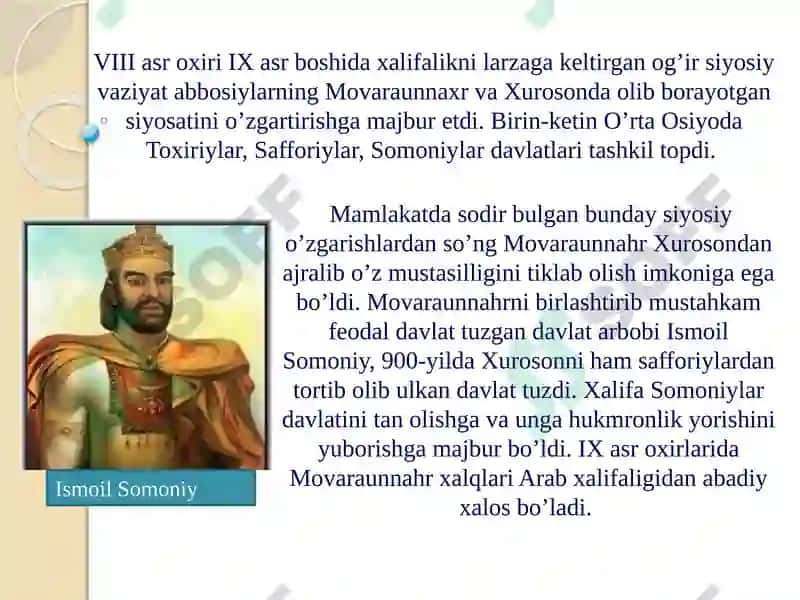 VIII asr oxiri IX asr boshida xalifalikni larzaga keltirgan og’ir siyosiy vaziyat abbosiylarning Movaraunnaxr va Xurosonda olib borayotgan siyosatini o’zgartirishga majbur etdi. Birin-ketin O’rta Osiyoda Toxiriylar, Safforiylar, Somoniylar davlatlari tashkil topdi.

Mamlakatda sodir bulgan bunday siyosiy o’zgarishlardan so’ng Movaraunnahr Xurosondan ajralib o’z mustasilligini tiklab olish imkoniga ega bo’ldi. Movaraunnahrni birlashtirib mustahkam feodal davlat tuzgan davlat arbobi Ismoil Somoniy, 900-yilda Xurosonni ham safforiylardan tortib olib ulkan davlat tuzdi. Xalifa Somoniylar davlatini tan olishga va unga hukmronlik yorishini yuborishga majbur bo’ldi. IX asr oxirlarida Movaraunnahr xalqlari Arab xalifaligidan abadiy xalos bo’ladi.

Ismoil Somoniy

SOFF

SOFF